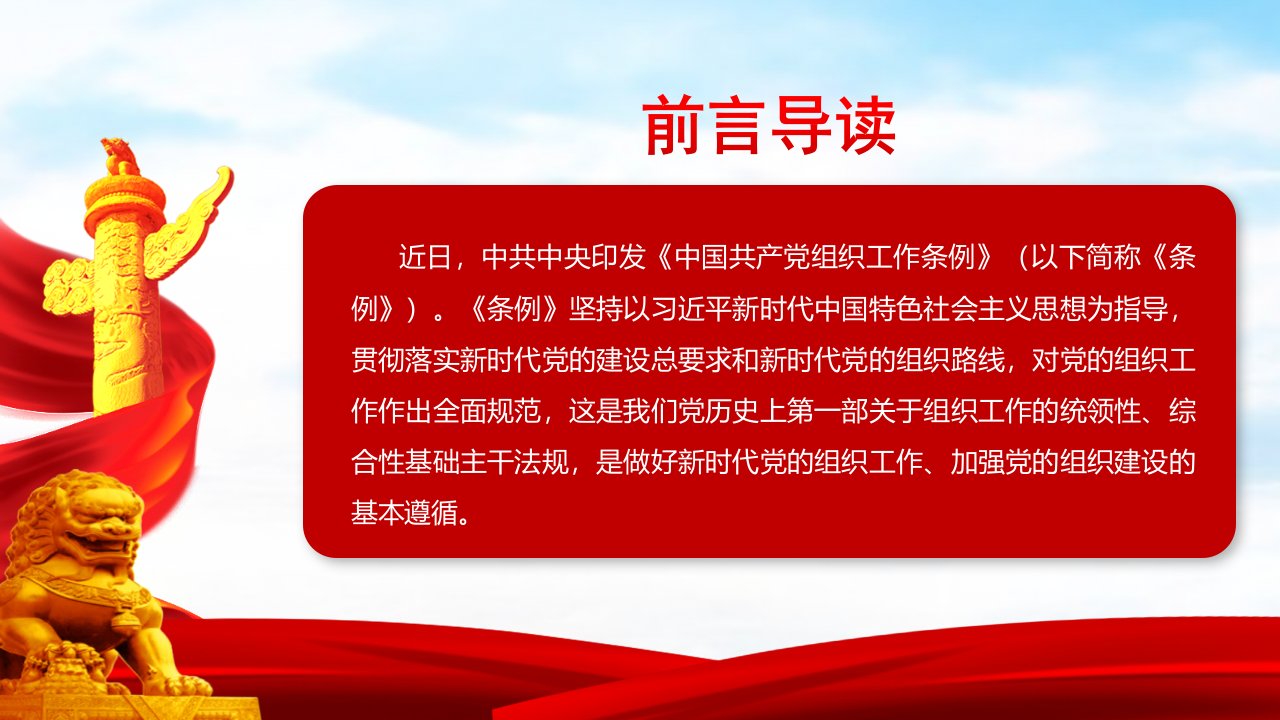 前言导读

近日，中共中央印发《中国共产党组织工作条例》（以下简称《条例》）。《条例》坚持以习近平新时代中国特色社会主义思想为指导，贯彻落实新时代党的建设总要求和新时代党的组织路线，对党的组织工作作出全面规范，这是我们党历史上第一部关于组织工作的统领性、综合性基础主干法规，是做好新时代党的组织工作、加强党的组织建设的基本遵循。